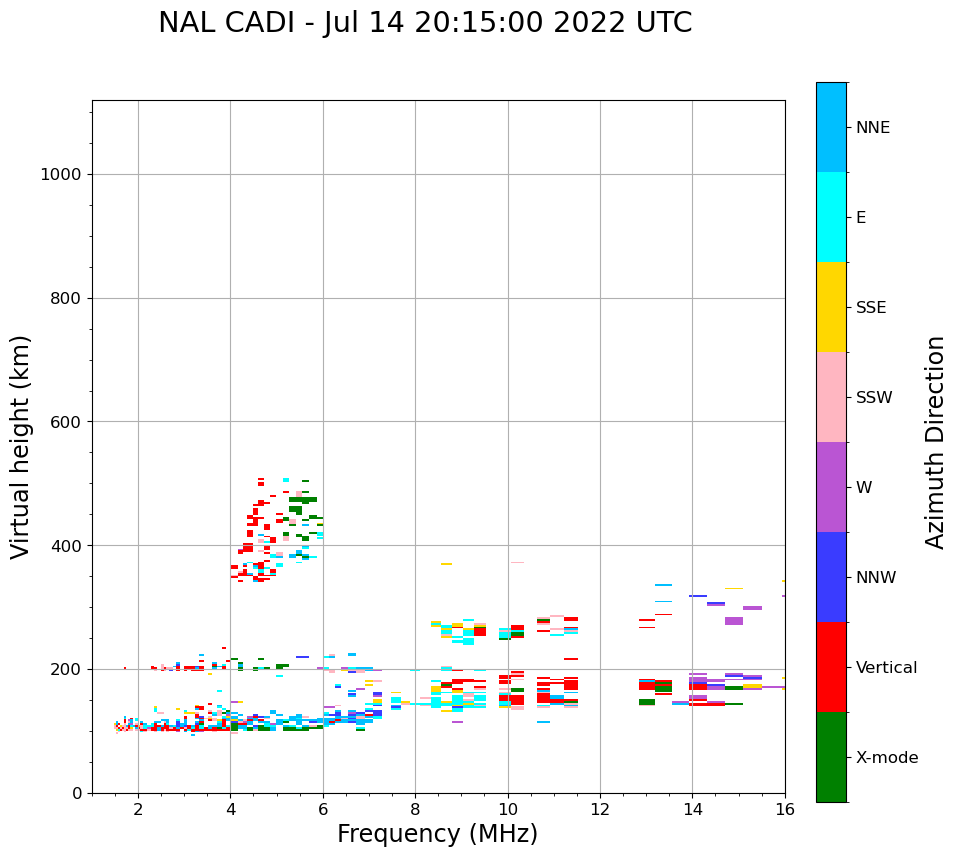 NAL CADI - Jul 14 20:15:00 2022 UTC

Virtual height (km)

1000
800
600
400
200
0

2 4 6 8 10 12 14 16

Frequency (MHz)

NNE
E
SSE
SSW
W
NNW
Vertical
X-mode

Azimuth Direction